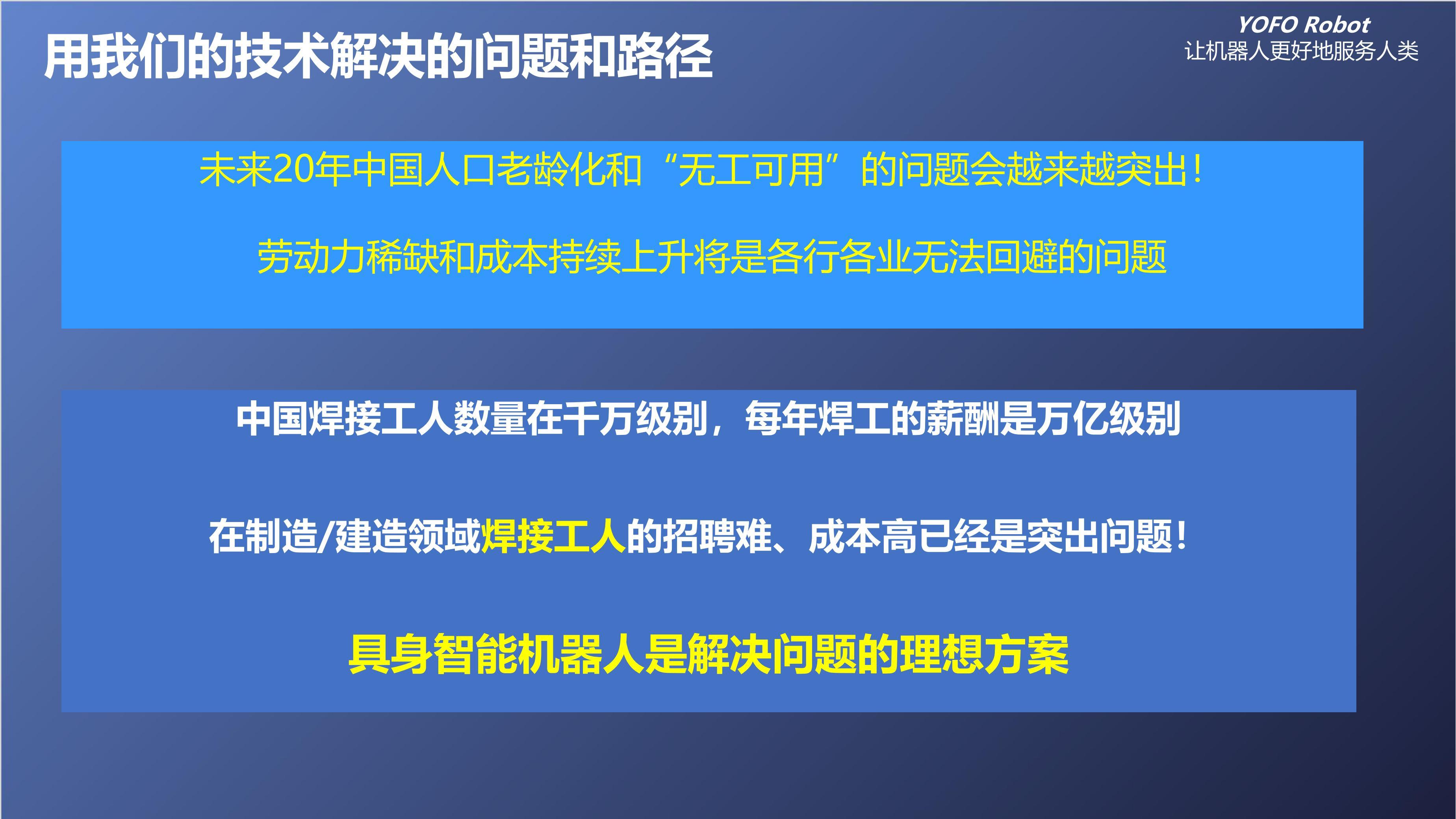 用我们的技术解决的问题和路径

YOFO Robot
让机器人更好地服务人类

未来20年中国人口老龄化和“无工可用”的问题会越来越突出!

劳动力稀缺和成本持续上升将是各行各业无法回避的问题

中国焊接工人数量在千万级别，每年焊工的薪酬是万亿级别

在制造/建造领域焊接工人的招聘难、成本高已经是突出问题!

具身智能机器人是解决问题的理想方案